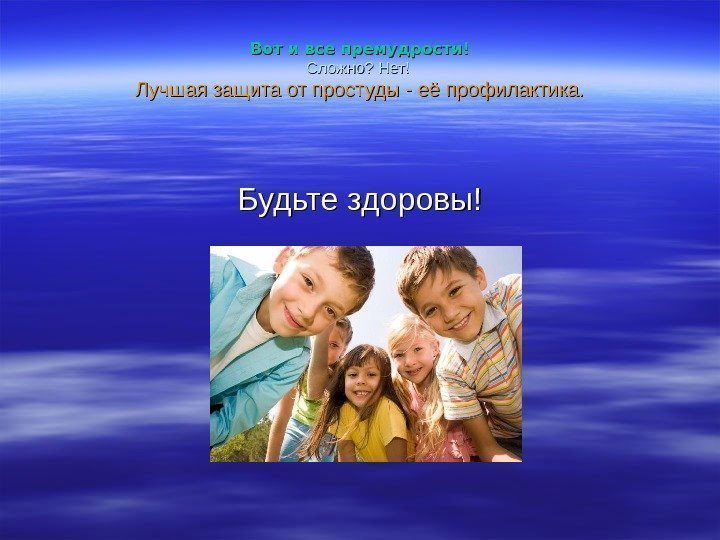 Вот и все премудрости!
Сложно? Нет!
Лучшая защита от простуды - её профилактика.

Будьте здоровы!